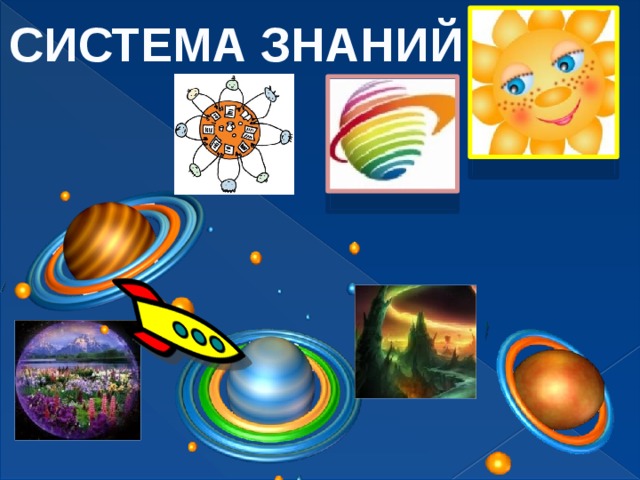 СИСТЕМА ЗНАНИЙ